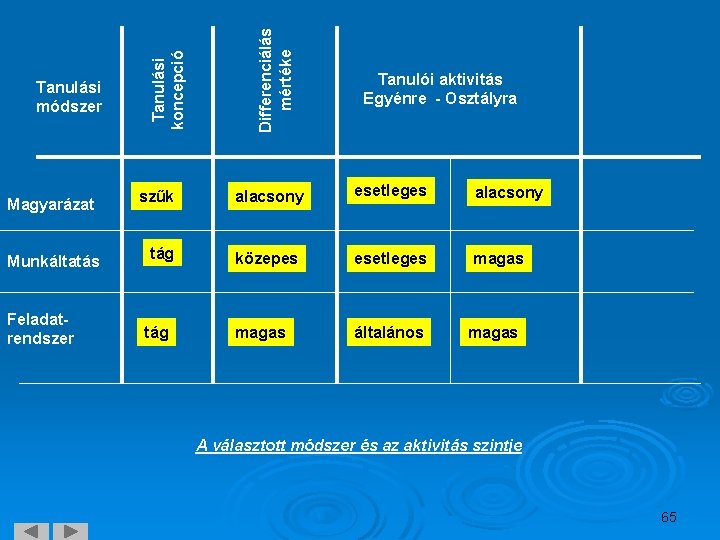 | Tanulási módszer | Tanulási koncepció | Differenciálás mértéke | Tanulói aktivitás Egyénre - Osztályra | | |
|---|---|---|---|---|---|
| Magyarázat | szűk | alacsony | esetleges | alacsony | |
| Munkáltatás | tág | közepes | esetleges | magas | |
| Feladat-rendszer | tág | magas | általános | magas | |

A választott módszer és az aktivitás szintje

65